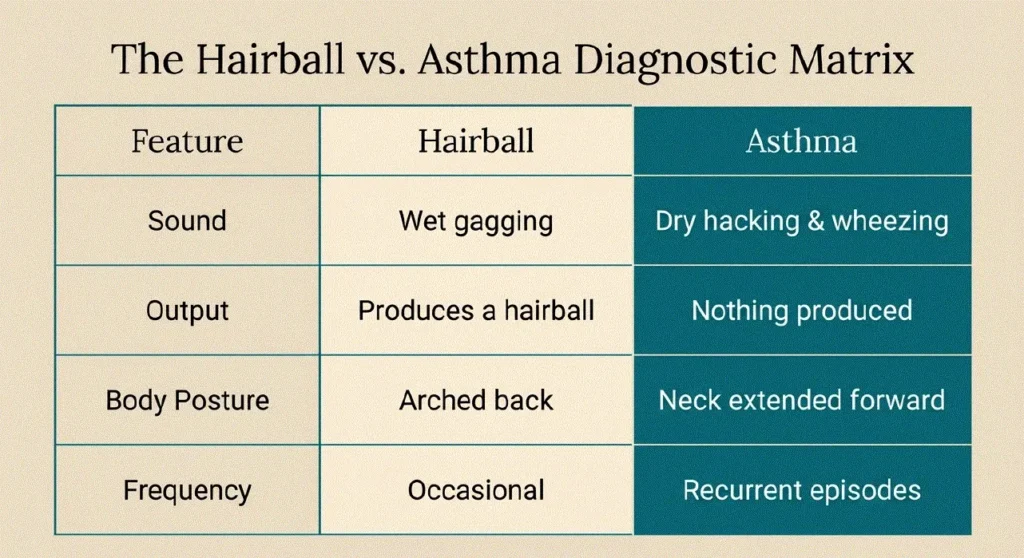 The Hairball vs. Asthma Diagnostic Matrix

| Feature | Hairball | Asthma |
|---|---|---|
| Sound | Wet gagging | Dry hacking & wheezing |
| Output | Produces a hairball | Nothing produced |
| Body Posture | Arched back | Neck extended forward |
| Frequency | Occasional | Recurrent episodes |